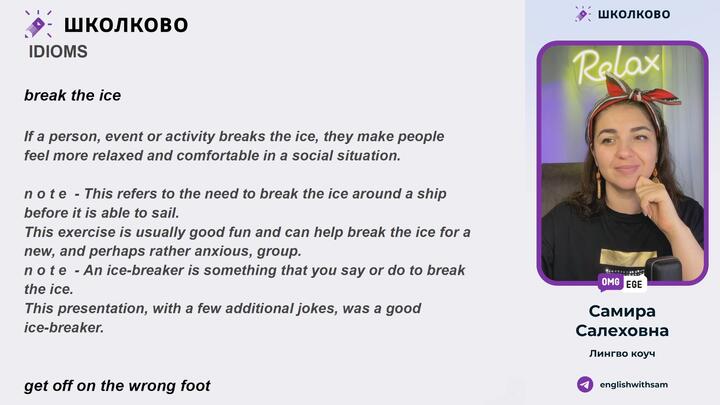 ШКОЛКОВО
IDIOMS

break the ice

If a person, event or activity breaks the ice, they make people feel more relaxed and comfortable in a social situation.

n o t e - This refers to the need to break the ice around a ship before it is able to sail.
This exercise is usually good fun and can help break the ice for a new, and perhaps rather anxious, group.
n o t e - An ice-breaker is something that you say or do to break the ice.
This presentation, with a few additional jokes, was a good ice-breaker.

get off on the wrong foot

ШКОЛКОВО

Relax

OMG EGE

Самира Салеховна

Лингво коуч

englishwithsam